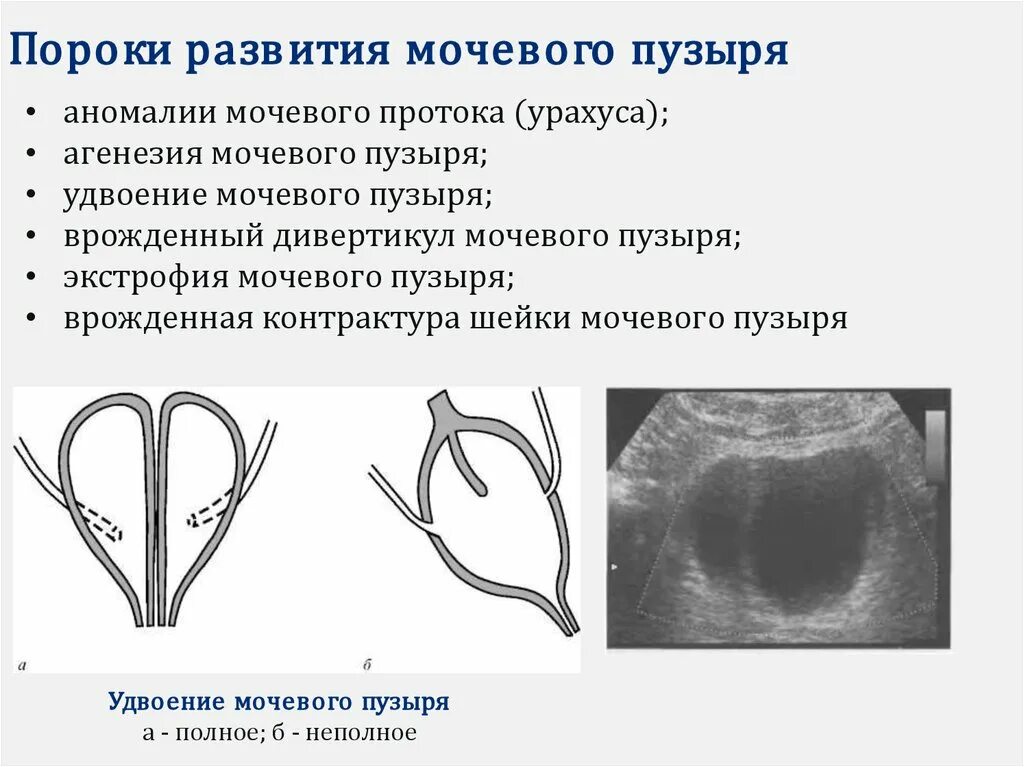 Пороки развития мочевого пузыря

• аномалии мочевого протока (урахуса);
• агенезия мочевого пузыря;
• удвоение мочевого пузыря;
• врожденный дивертикул мочевого пузыря;
• экстрофия мочевого пузыря;
• врожденная контрактура шейки мочевого пузыря

а

б

Удвоение мочевого пузыря
а - полное; б - неполное